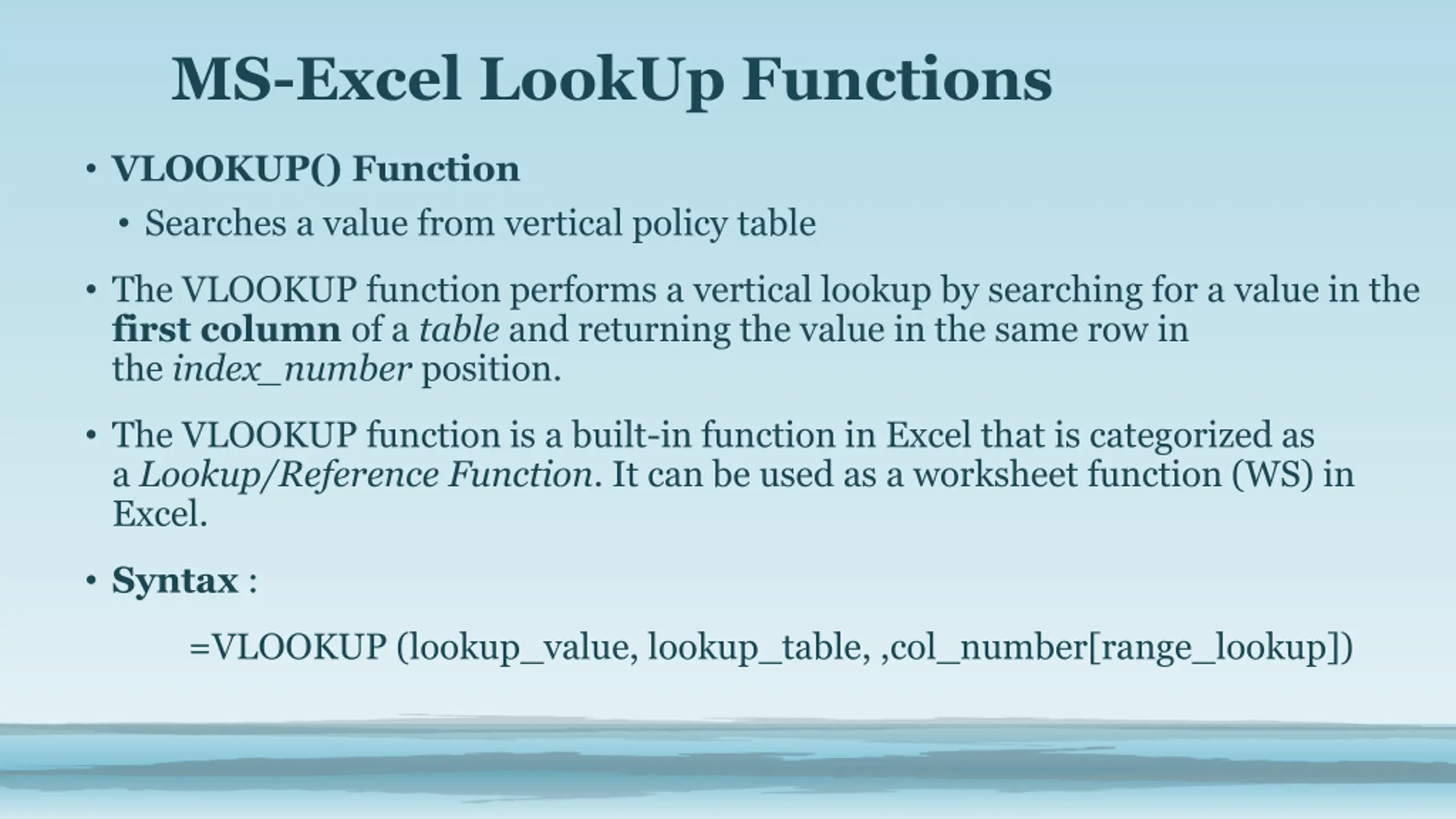 MS-Excel LookUp Functions

• VLOOKUP() Function

• Searches a value from vertical policy table

• The VLOOKUP function performs a vertical lookup by searching for a value in the first column of a table and returning the value in the same row in the index_number position.

• The VLOOKUP function is a built-in function in Excel that is categorized as a Lookup/Reference Function. It can be used as a worksheet function (WS) in Excel.

• Syntax :

=VLOOKUP (lookup_value, lookup_table, ,col_number[range_lookup])